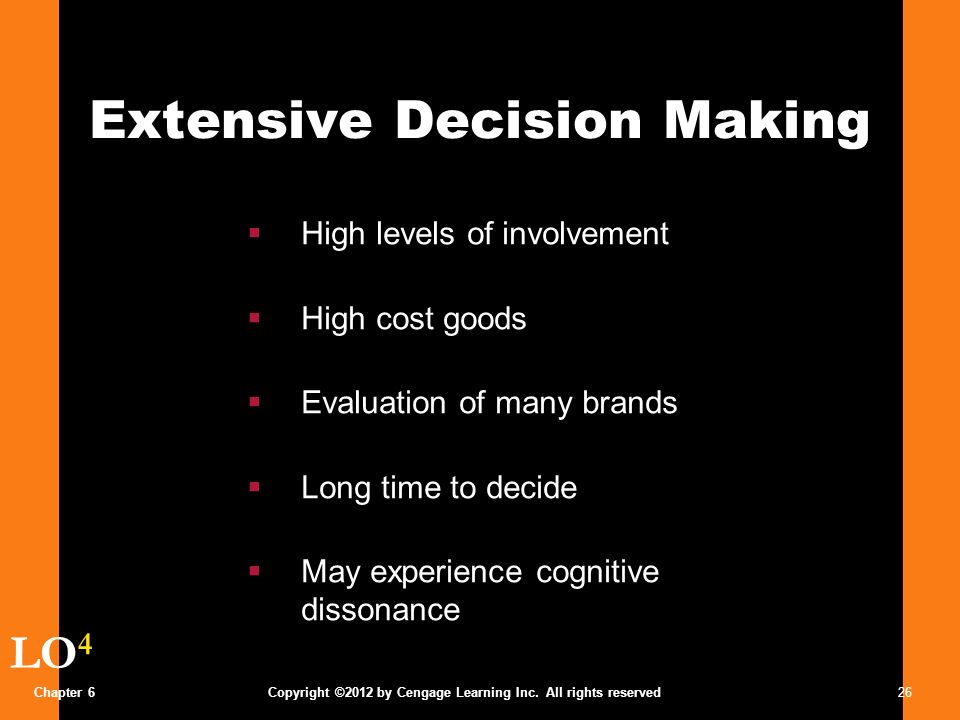 Extensive Decision Making

▪ High levels of involvement

▪ High cost goods

▪ Evaluation of many brands

▪ Long time to decide

▪ May experience cognitive dissonance

LO$^4$

Chapter 6

Copyright ©2012 by Cengage Learning Inc. All rights reserved

26